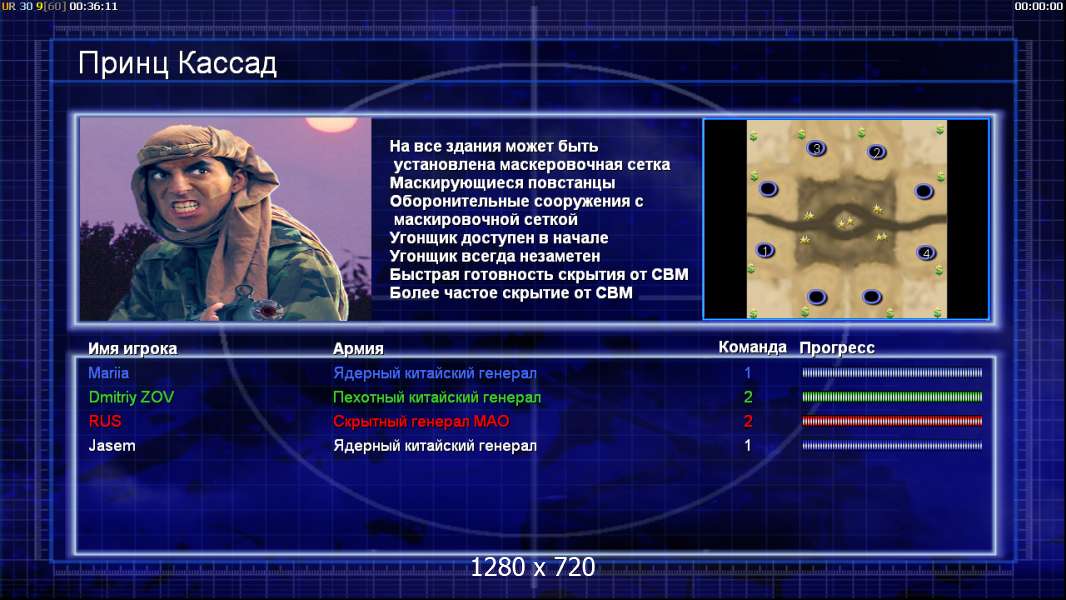 UR 30 9[60] 00:36:11

00:00:00

Принц Кассад

На все здания может быть установлена маскеровочная сетка
Маскирующиеся повстанцы
Оборонительные сооружения с маскировочной сеткой
Угонщик доступен в начале
Угонщик всегда незаметен
Быстрая готовность скрытия от СВМ
Более частое скрытие от СВМ

3
2
1
4

| Имя игрока | Армия | Команда | Прогресс |
|---|---|---|---|
| Mariia | Ядерный китайский генерал | 1 | |
| Dmitriy ZOV | Пехотный китайский генерал | 2 | |
| RUS | Скрытный генерал МАО | 2 | |
| Jasem | Ядерный китайский генерал | 1 | |

1280 x 720